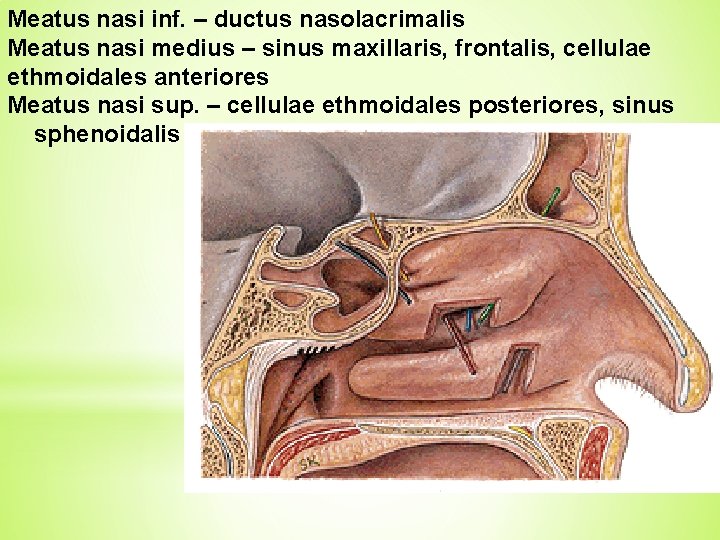 Meatus nasi inf. – ductus nasolacrimalis
Meatus nasi medius – sinus maxillaris, frontalis, cellulae ethmoidales anteriores
Meatus nasi sup. – cellulae ethmoidales posteriores, sinus sphenoidalis

SK